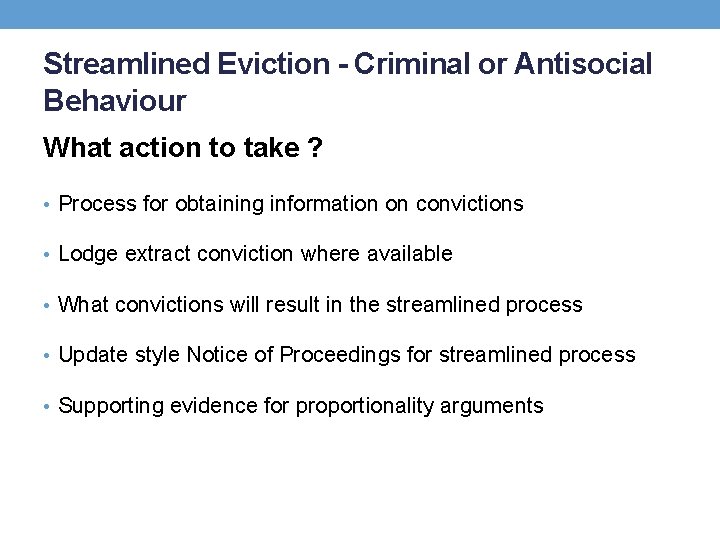 Streamlined Eviction - Criminal or Antisocial Behaviour

What action to take ?

• Process for obtaining information on convictions

• Lodge extract conviction where available

• What convictions will result in the streamlined process

• Update style Notice of Proceedings for streamlined process

• Supporting evidence for proportionality arguments